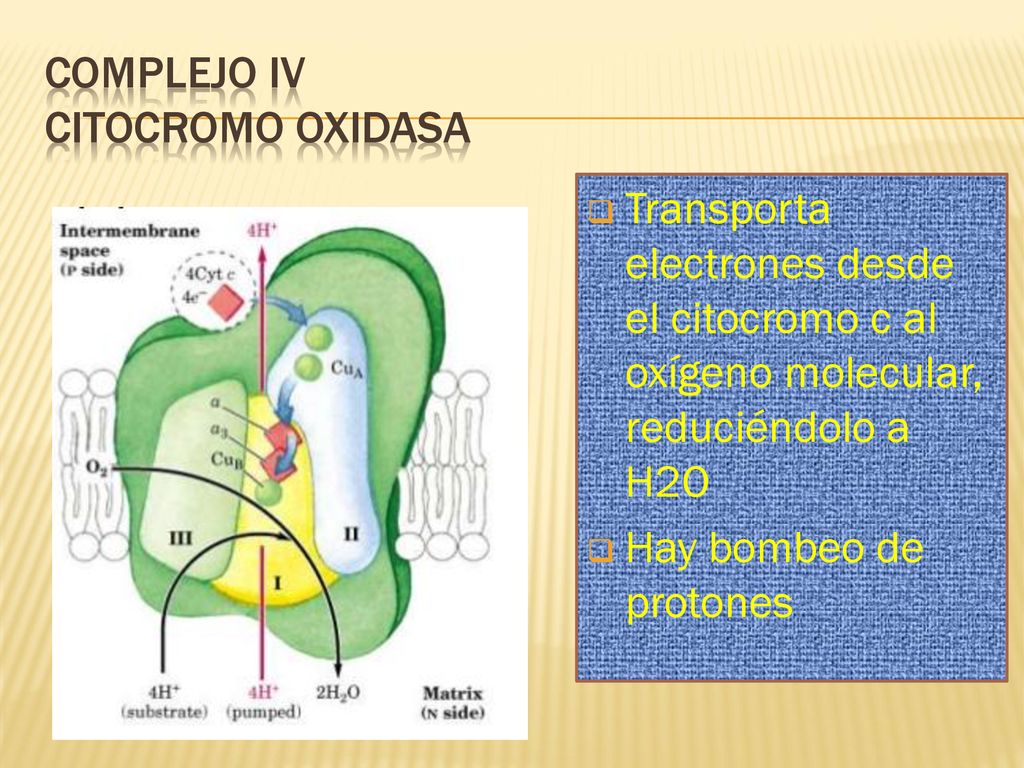 COMPLEJO IV
CITOCROMO OXIDASA

Intermembrane space (P side)

$4H^+$

4Cyt c
$4e^-$

$Cu_A$

a
$a_3$
$Cu_B$

$O_2$

III

II

I

$4H^+$ (substrate)

$4H^+$ (pumped)

$2H_2O$

Matrix (N side)

Transporta electrones desde el citocromo c al oxígeno molecular, reduciéndolo a H2O

Hay bombeo de protones